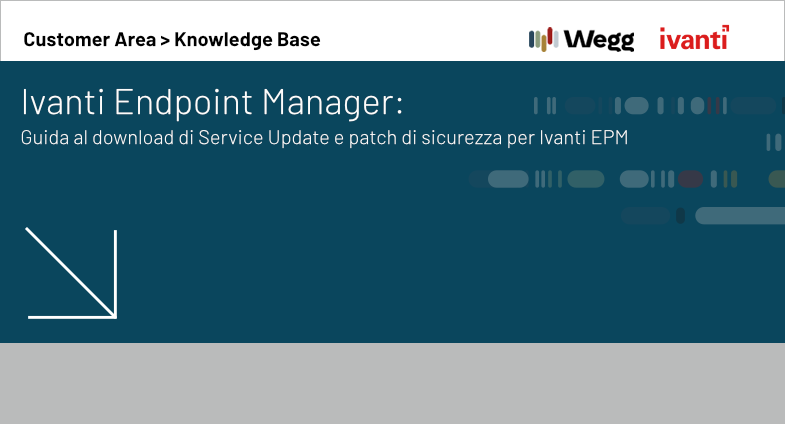 Customer Area > Knowledge Base

Wegg ivanti

Ivanti Endpoint Manager:
Guida al download di Service Update e patch di sicurezza per Ivanti EPM